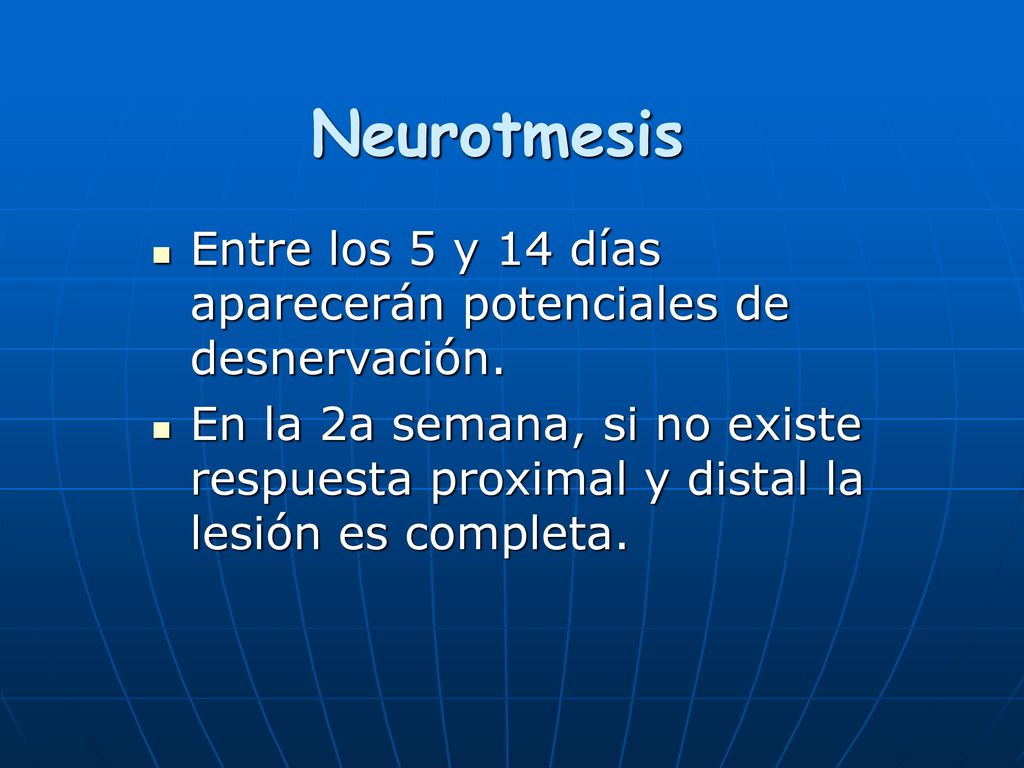 Neurotmesis

- Entre los 5 y 14 días aparecerán potenciales de desnervación.
- En la 2a semana, si no existe respuesta proximal y distal la lesión es completa.